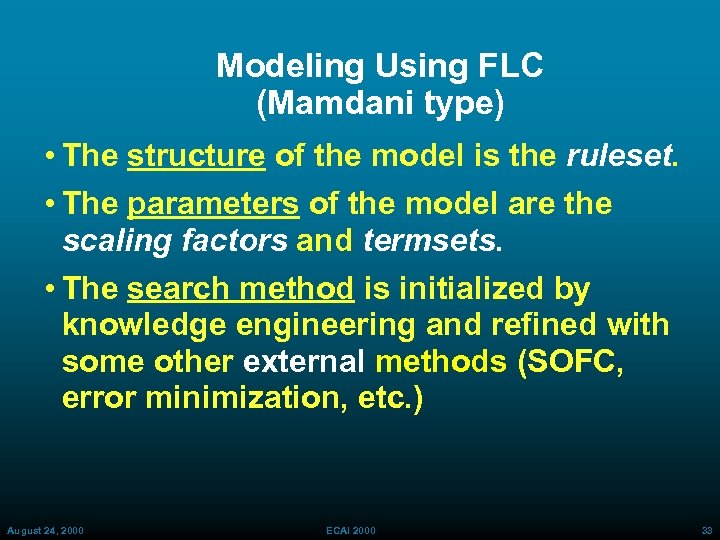 Modeling Using FLC
(Mamdani type)

• The structure of the model is the ruleset.

• The parameters of the model are the scaling factors and termsets.

• The search method is initialized by knowledge engineering and refined with some other external methods (SOFC, error minimization, etc.)

August 24, 2000

ECAI 2000

33